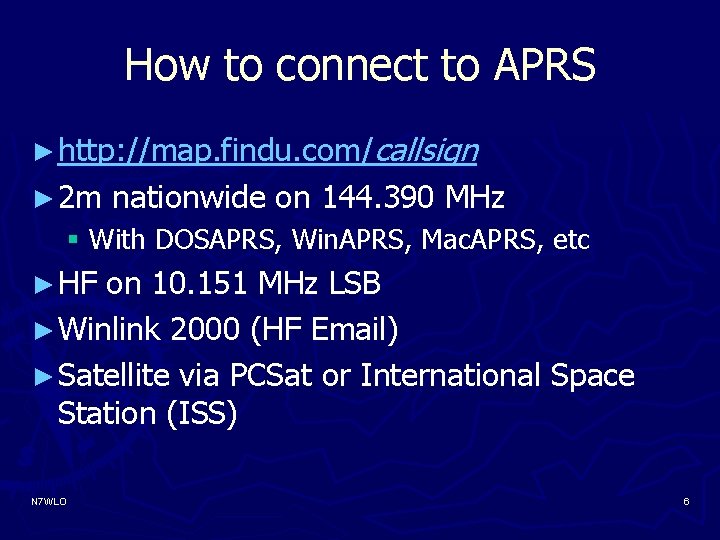 How to connect to APRS

► http://map.findu.com/callsign

► 2m nationwide on 144.390 MHz

▪ With DOSAPRS, WinAPRS, MacAPRS, etc

► HF on 10.151 MHz LSB

► Winlink 2000 (HF Email)

► Satellite via PCSat or International Space Station (ISS)

N7WLO

6